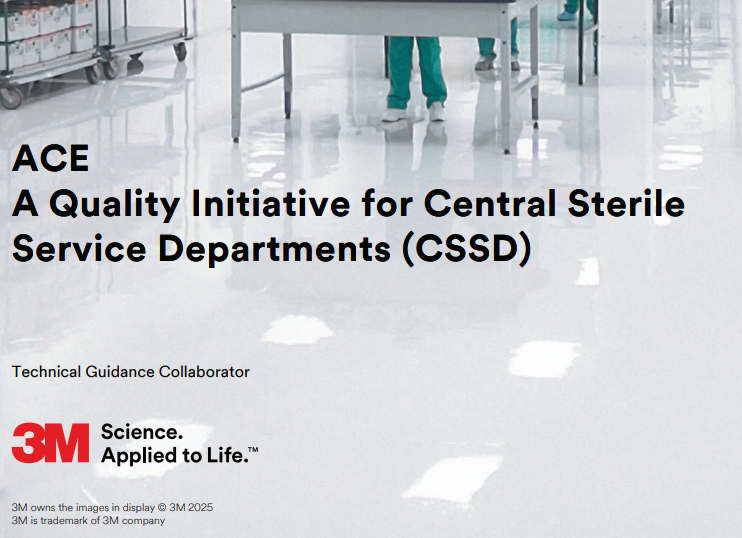 ACE
A Quality Initiative for Central Sterile Service Departments (CSSD)

Technical Guidance Collaborator

3M Science. Applied to Life.™

3M owns the images in display © 3M 2025
3M is trademark of 3M company